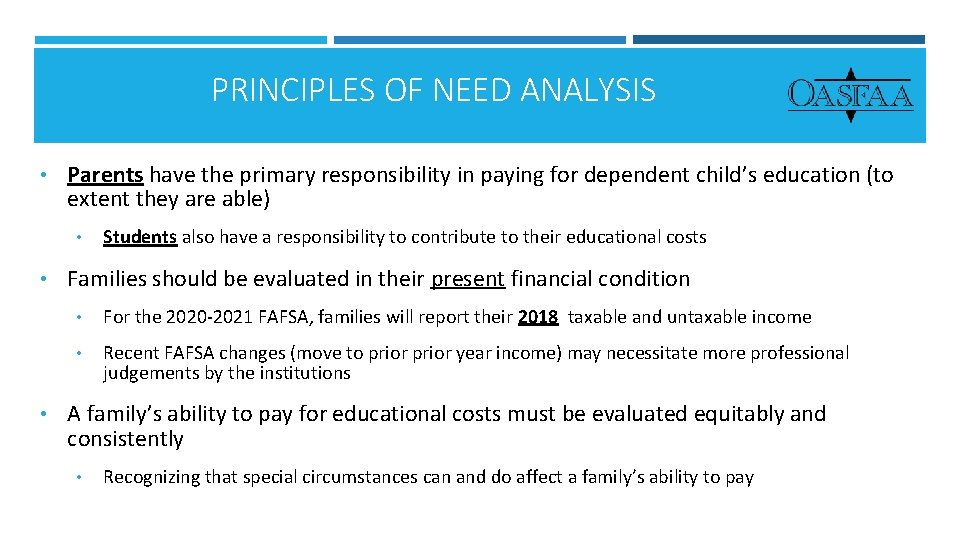 PRINCIPLES OF NEED ANALYSIS

OASFAA

• Parents have the primary responsibility in paying for dependent child's education (to extent they are able)

• Students also have a responsibility to contribute to their educational costs

• Families should be evaluated in their present financial condition

• For the 2020-2021 FAFSA, families will report their 2018 taxable and untaxable income

• Recent FAFSA changes (move to prior prior year income) may necessitate more professional judgements by the institutions

• A family's ability to pay for educational costs must be evaluated equitably and consistently

• Recognizing that special circumstances can and do affect a family's ability to pay